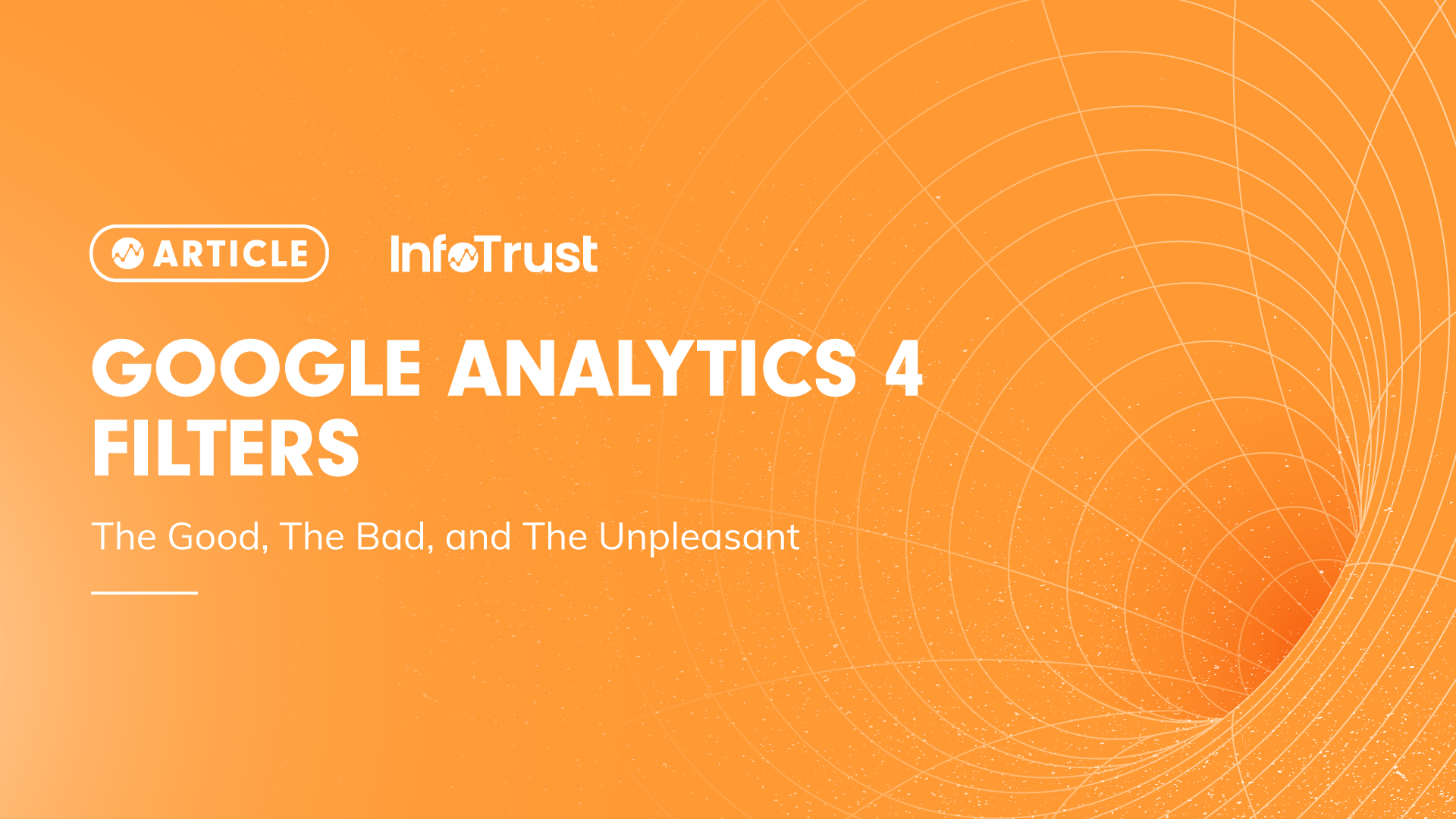 ARTICLE InfoTrust

GOOGLE ANALYTICS 4 FILTERS

The Good, The Bad, and The Unpleasant